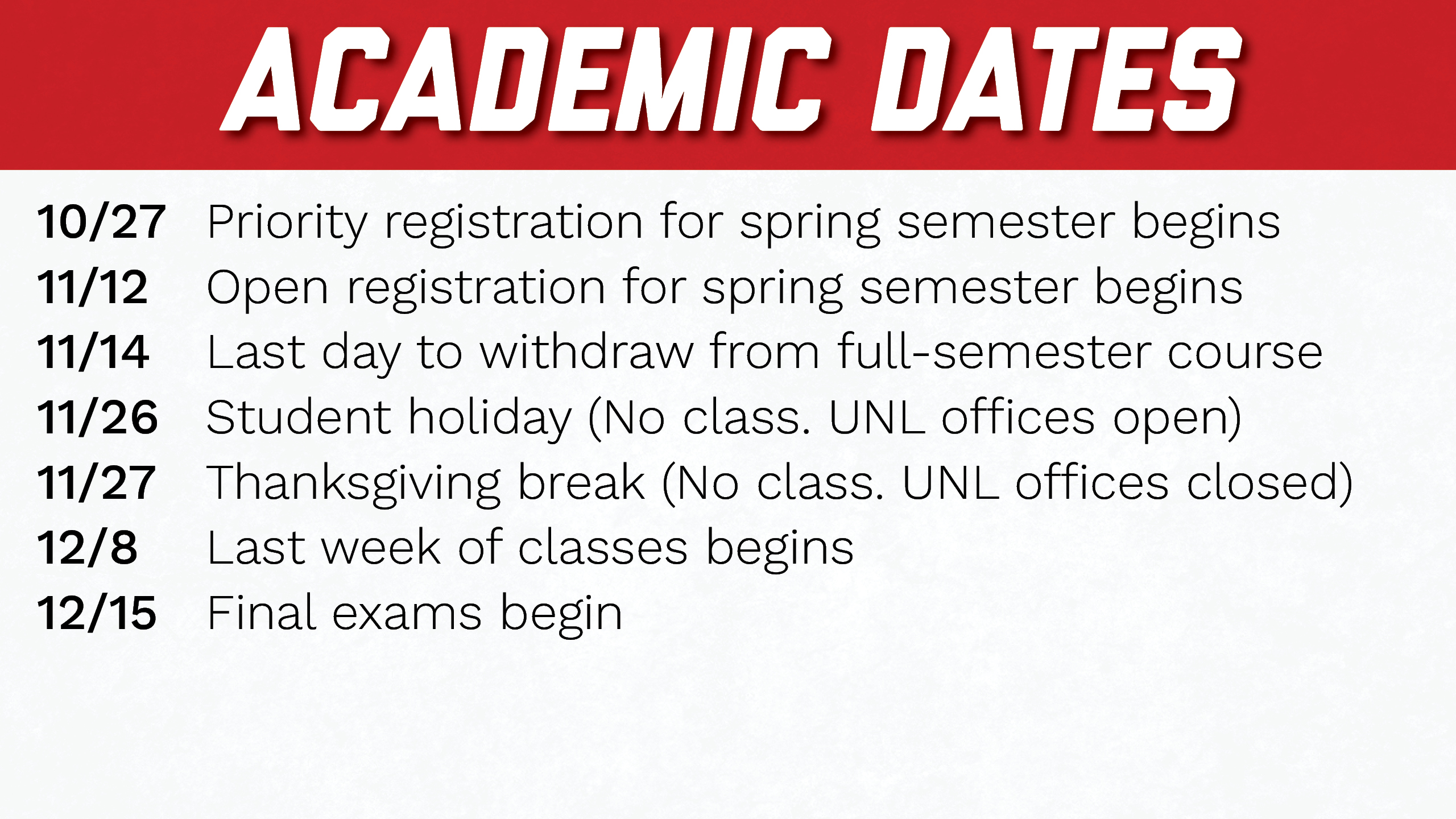 ACADEMIC DATES

10/27 Priority registration for spring semester begins
11/12 Open registration for spring semester begins
11/14 Last day to withdraw from full-semester course
11/26 Student holiday (No class. UNL offices open)
11/27 Thanksgiving break (No class. UNL offices closed)
12/8 Last week of classes begins
12/15 Final exams begin